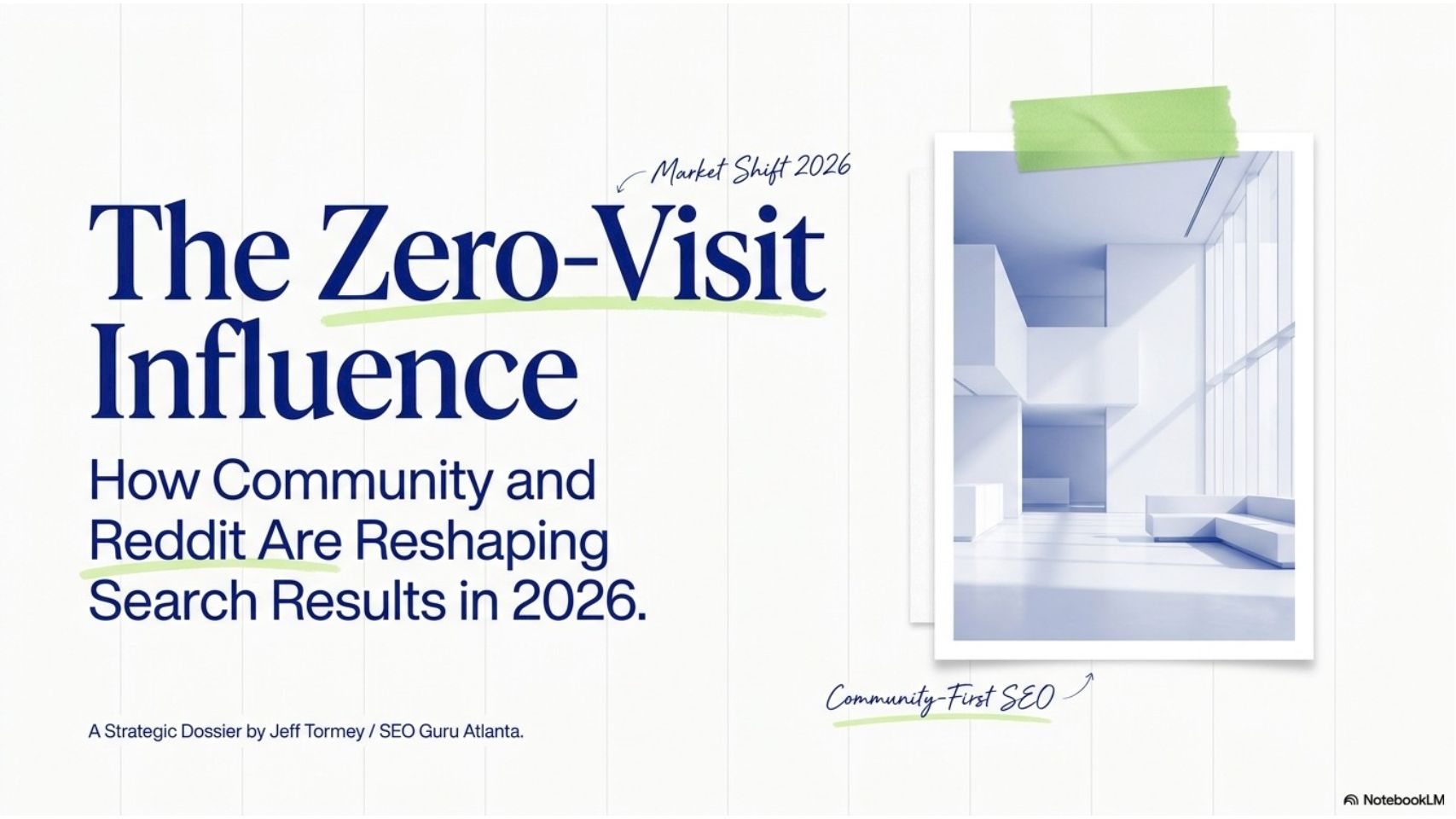 Market Shift 2026

The Zero-Visit Influence

How Community and Reddit Are Reshaping Search Results in 2026.

Community-First SEO

A Strategic Dossier by Jeff Tormey / SEO Guru Atlanta.

NotebookLM